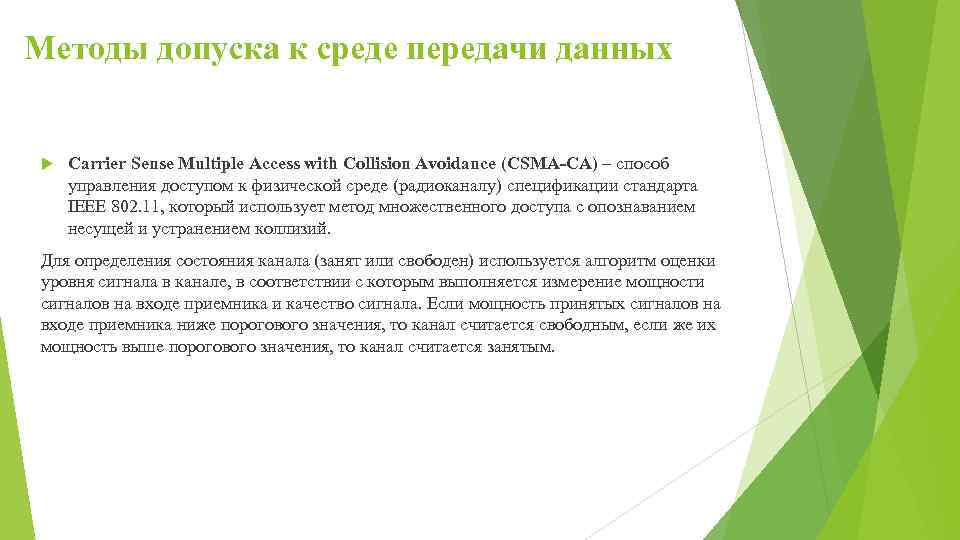 Методы допуска к среде передачи данных

Carrier Sense Multiple Access with Collision Avoidance (CSMA-CA) – способ управления доступом к физической среде (радиоканалу) спецификации стандарта IEEE 802.11, который использует метод множественного доступа с опознаванием несущей и устранением коллизий.

Для определения состояния канала (занят или свободен) используется алгоритм оценки уровня сигнала в канале, в соответствии с которым выполняется измерение мощности сигналов на входе приемника и качество сигнала. Если мощность принятых сигналов на входе приемника ниже порогового значения, то канал считается свободным, если же их мощность выше порогового значения, то канал считается занятым.